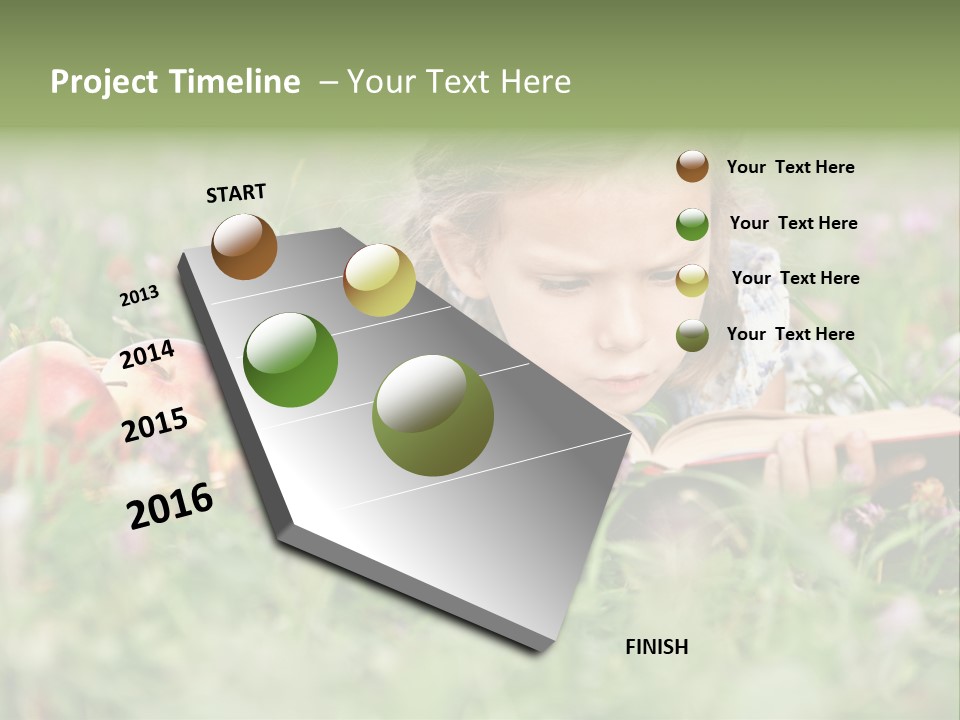 Project Timeline – Your Text Here

START

2013

2014

2015

2016

Your Text Here

Your Text Here

Your Text Here

Your Text Here

FINISH